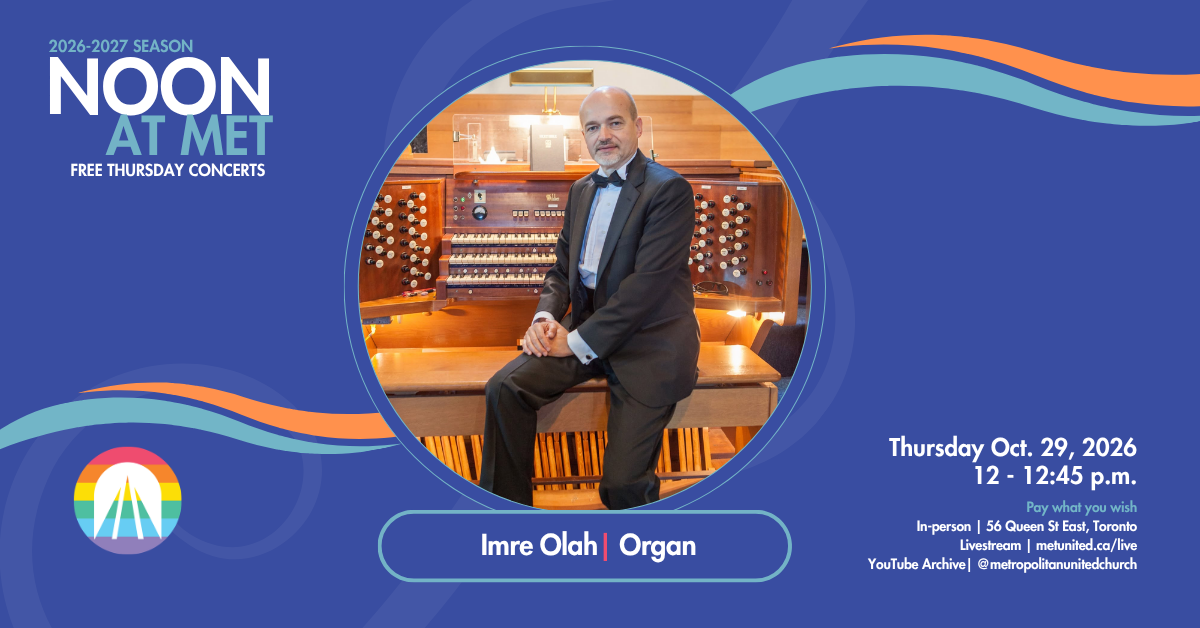 2026-2027 SEASON
NOON AT MET
FREE THURSDAY CONCERTS

Imre Olah| Organ

Thursday Oct. 29, 2026
12 - 12:45 p.m.

Pay what you wish
In-person | 56 Queen St East, Toronto
Livestream | metunited.ca/live
YouTube Archive| @metropolitanunitedchurch